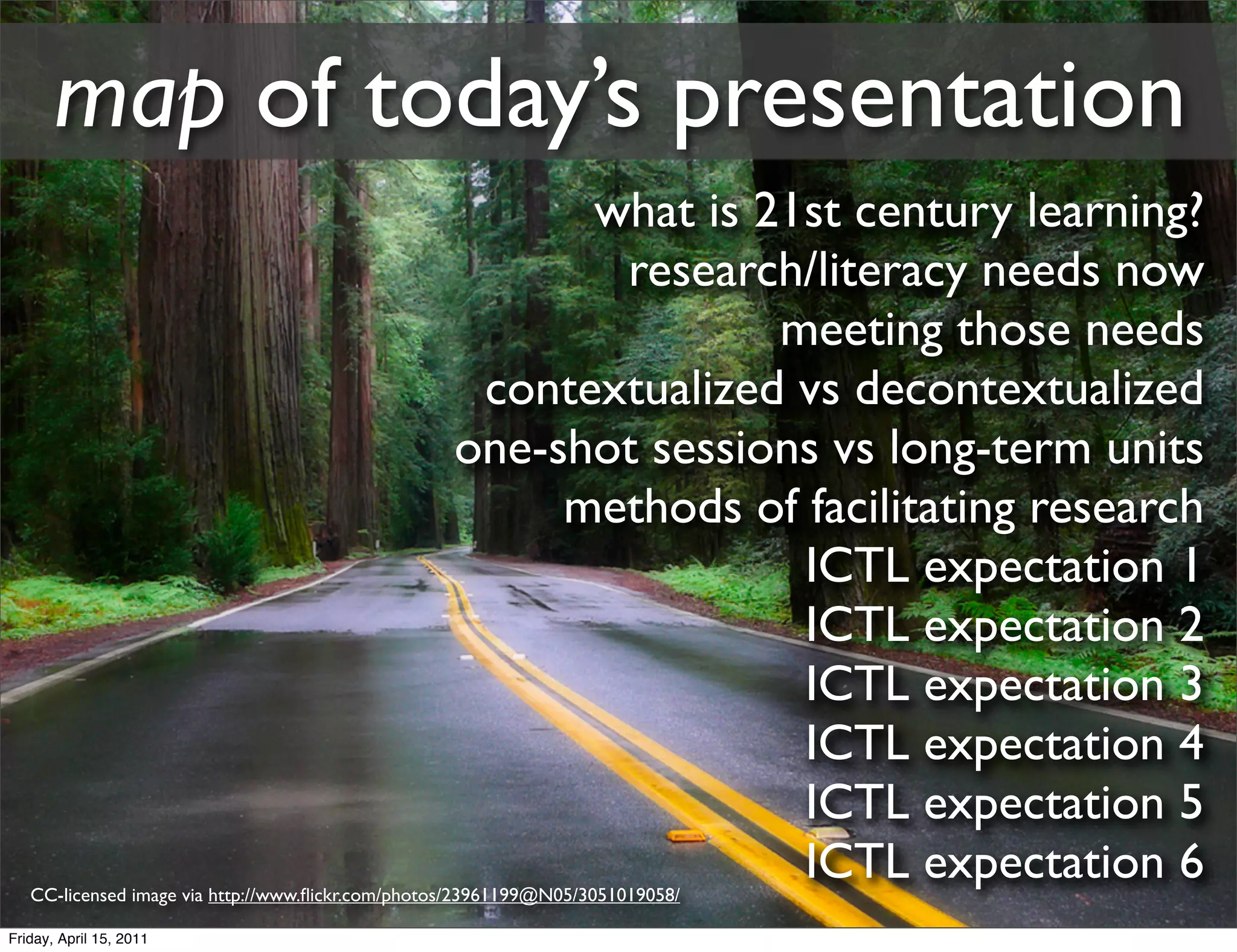 map of today's presentation

what is 21st century learning?
research/literacy needs now
meeting those needs
contextualized vs decontextualized
one-shot sessions vs long-term units
methods of facilitating research
ICTL expectation 1
ICTL expectation 2
ICTL expectation 3
ICTL expectation 4
ICTL expectation 5
ICTL expectation 6

CC-licensed image via http://www.flickr.com/photos/23961199@N05/3051019058/

Friday, April 15, 2011